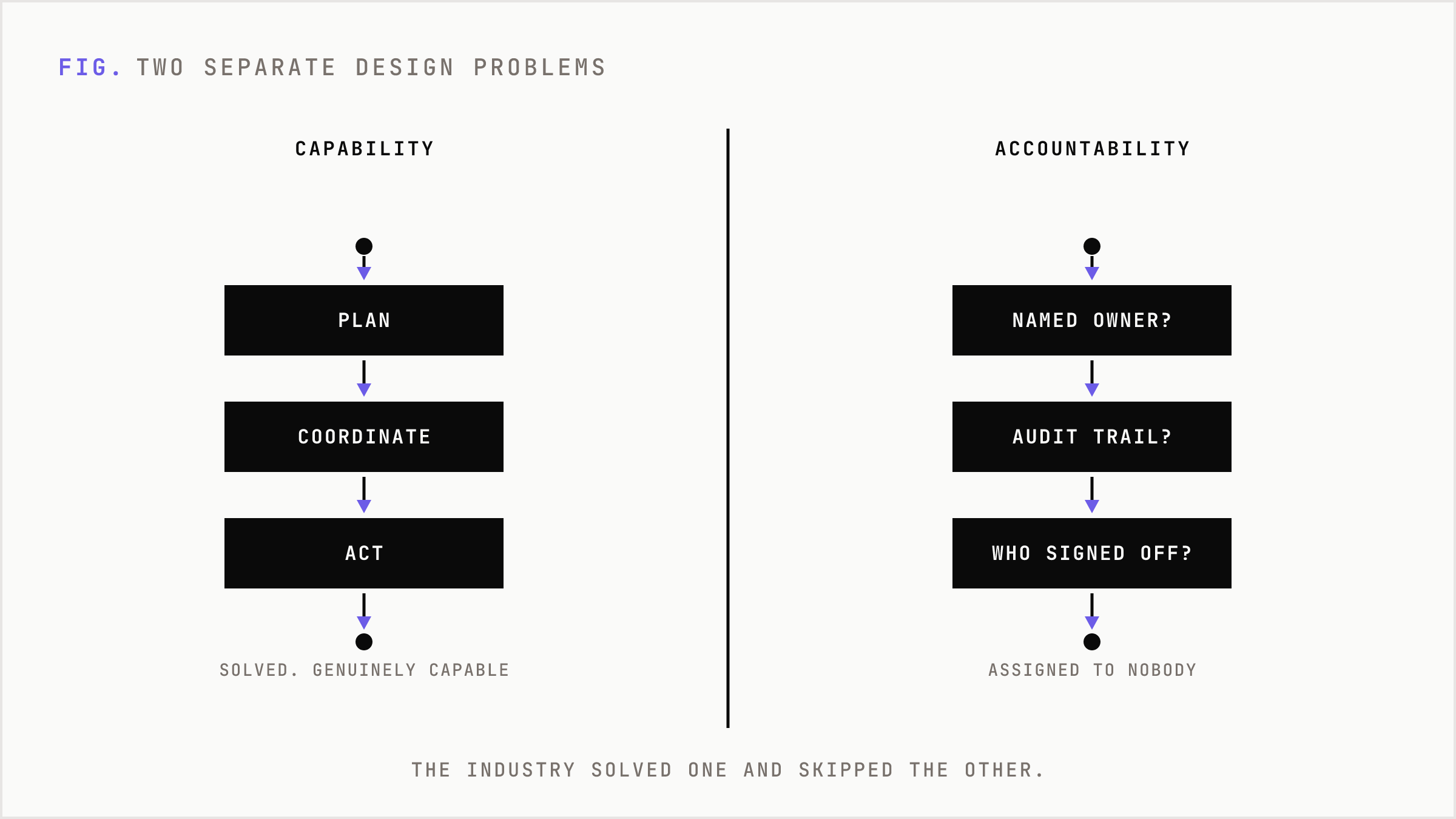 FIG. TWO SEPARATE DESIGN PROBLEMS

CAPABILITY

PLAN

COORDINATE

ACT

SOLVED. GENUINELY CAPABLE

ACCOUNTABILITY

NAMED OWNER?

AUDIT TRAIL?

WHO SIGNED OFF?

ASSIGNED TO NOBODY

THE INDUSTRY SOLVED ONE AND SKIPPED THE OTHER.